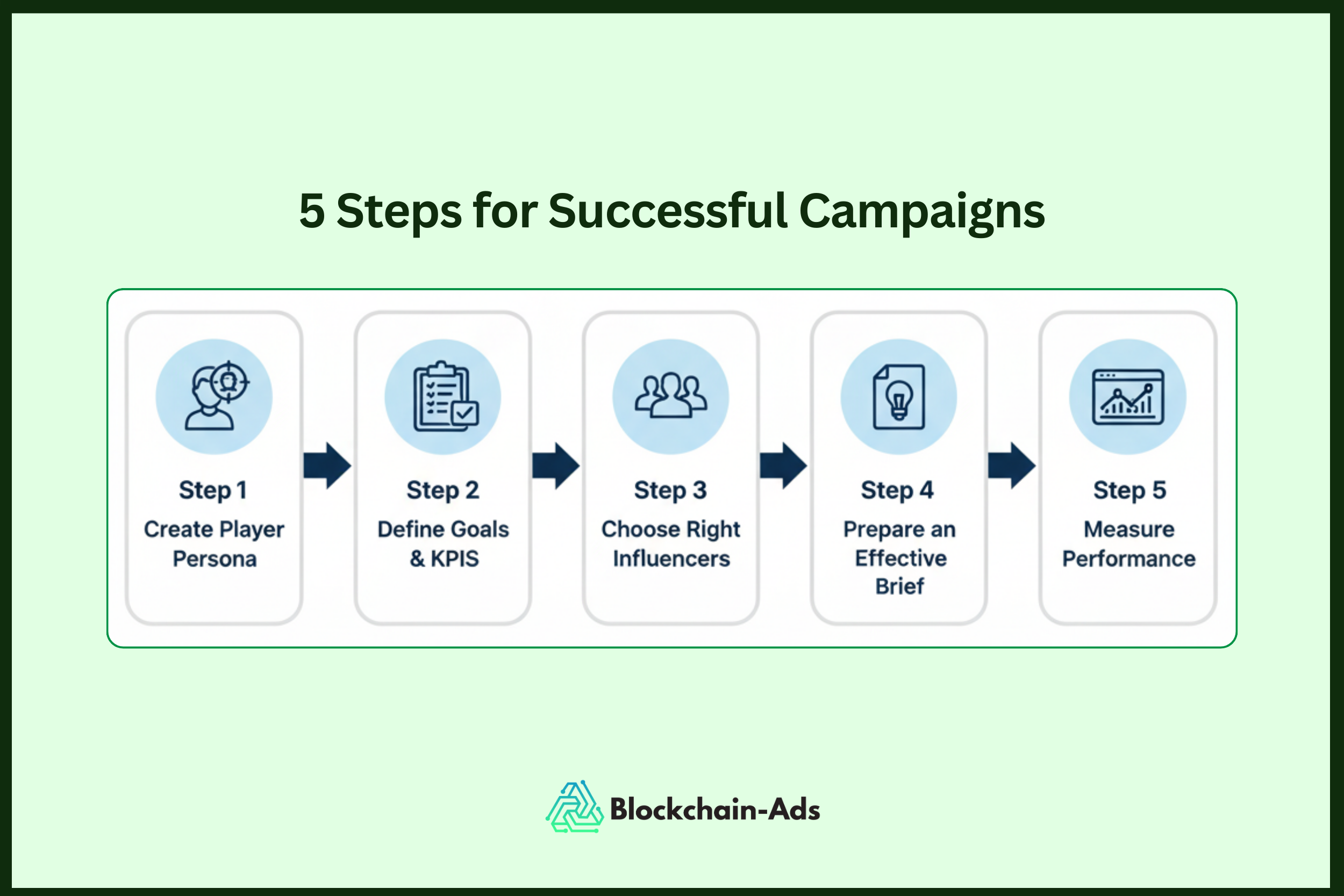 5 Steps for Successful Campaigns

Step 1
Create Player Persona

Step 2
Define Goals & KPIS

Step 3
Choose Right Influencers

Step 4
Prepare an Effective Brief

Step 5
Measure Performance

Blockchain-Ads